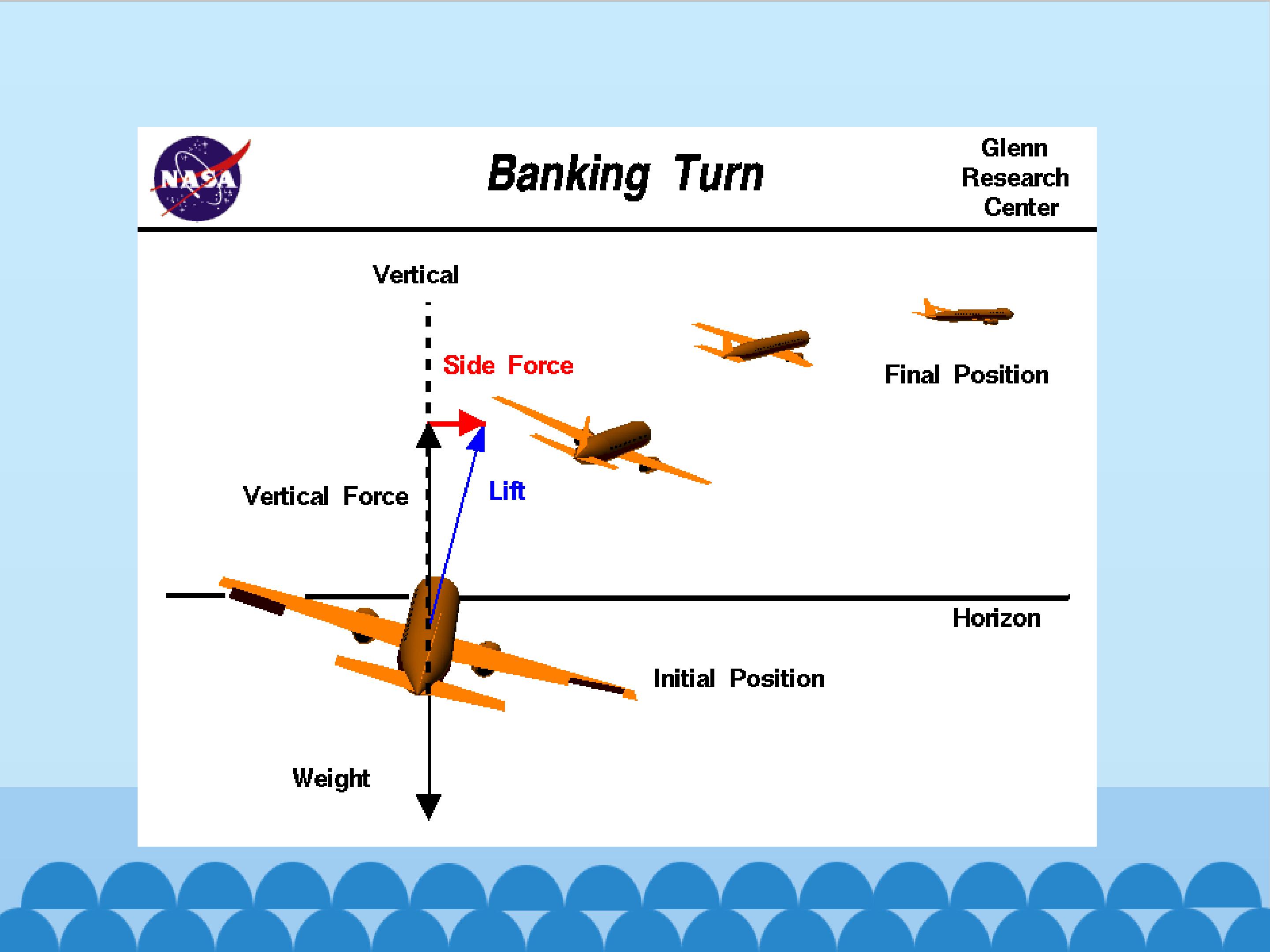 NASA

Banking Turn

Glenn
Research
Center

Vertical

Side Force

Final Position

Vertical Force

Lift

Horizon

Initial Position

Weight